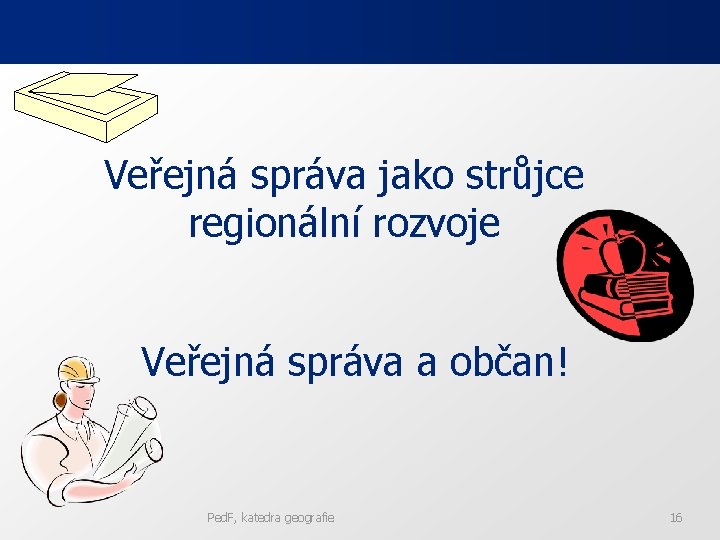 Veřejná správa jako strůjce regionální rozvoje

Veřejná správa a občan!

PedF, katedra geografie

16